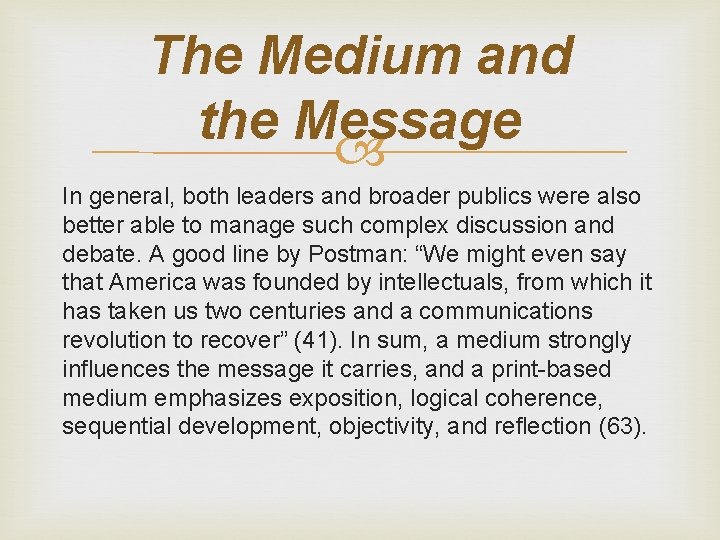 The Medium and the Message

In general, both leaders and broader publics were also better able to manage such complex discussion and debate. A good line by Postman: “We might even say that America was founded by intellectuals, from which it has taken us two centuries and a communications revolution to recover” (41). In sum, a medium strongly influences the message it carries, and a print-based medium emphasizes exposition, logical coherence, sequential development, objectivity, and reflection (63).